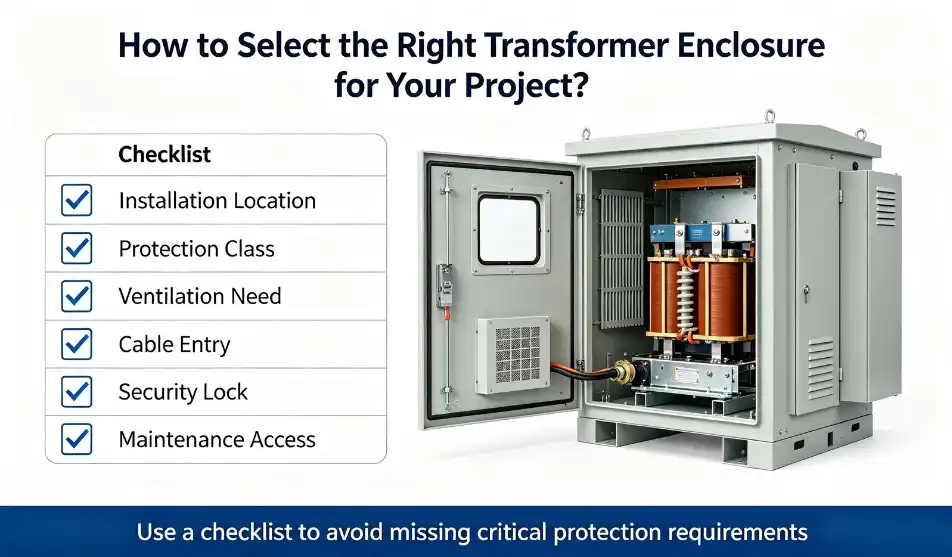 How to Select the Right Transformer Enclosure for Your Project?

Checklist

Installation Location

Protection Class

Ventilation Need

Cable Entry

Security Lock

Maintenance Access

Use a checklist to avoid missing critical protection requirements